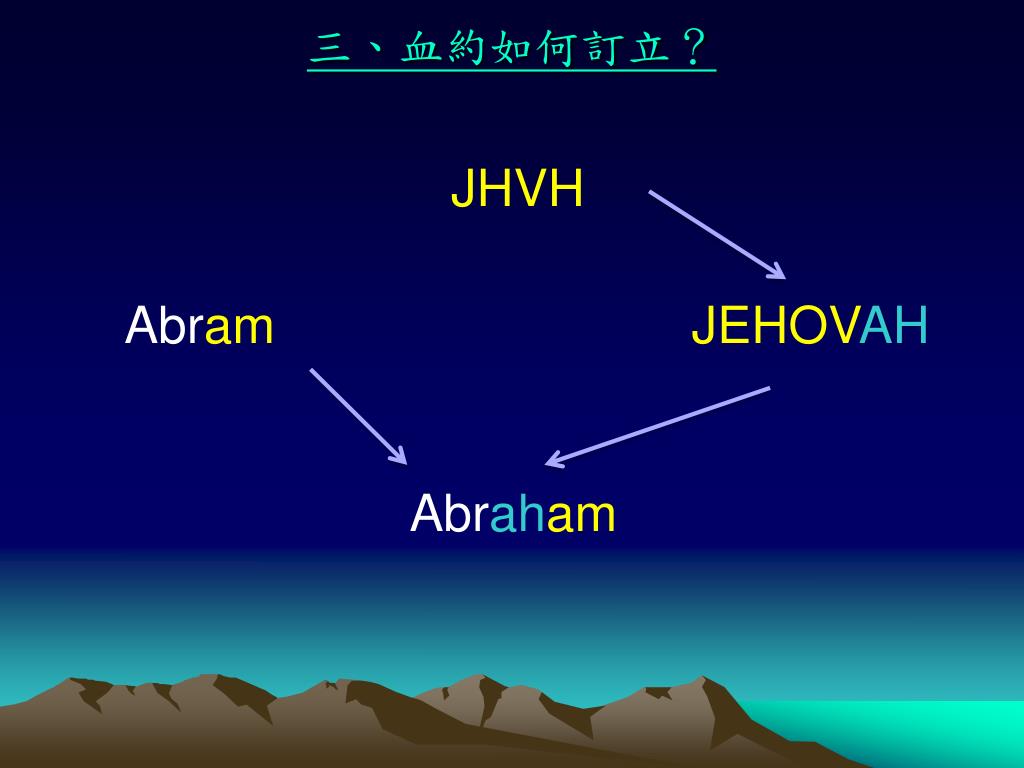 三、血約如何訂立？

JHVH

Abram

JEHOVAH

Abraham